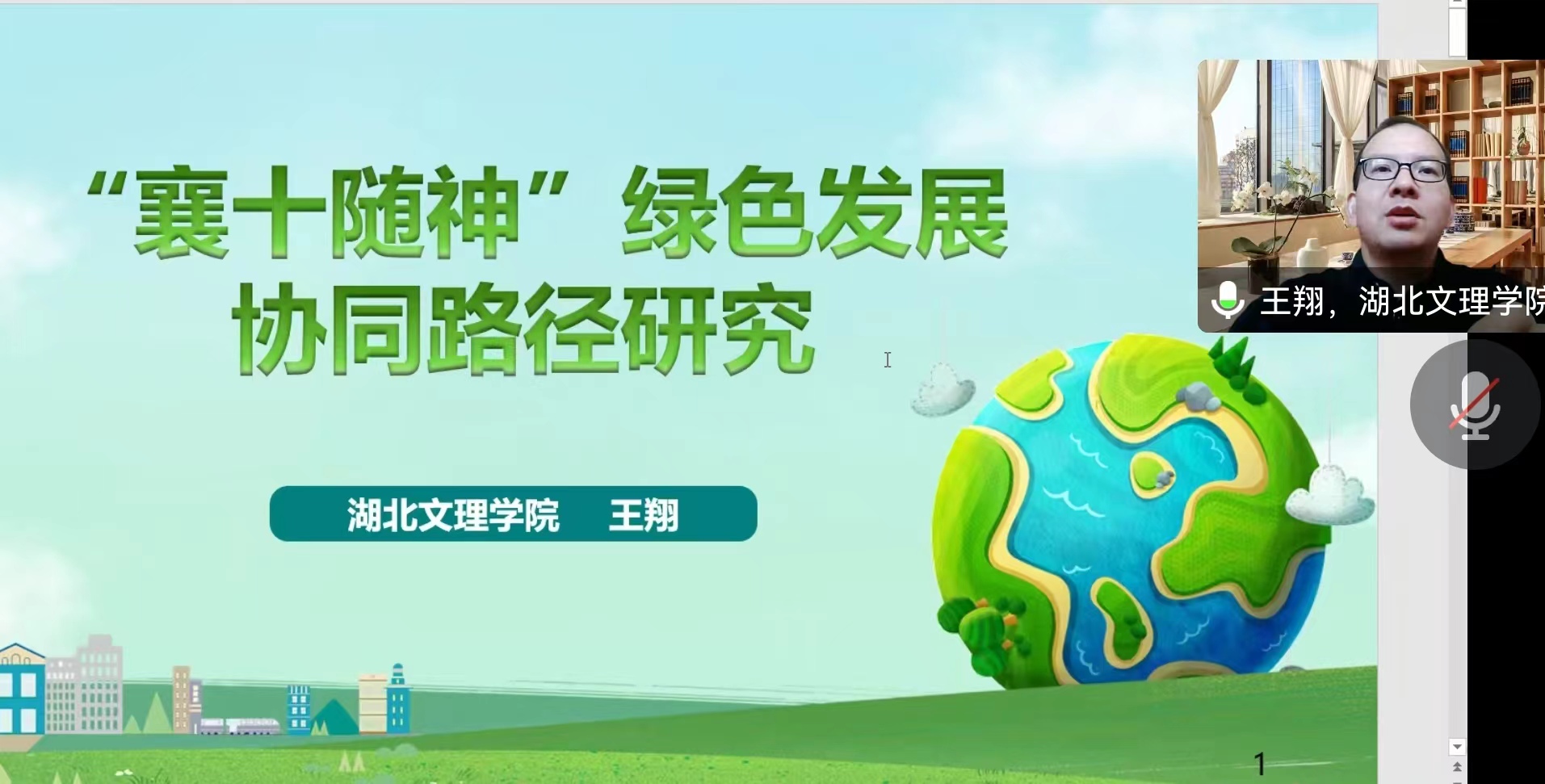 “襄十随神”绿色发展协同路径研究

湖北文理学院　王翔

王翔，湖北文理学院

1